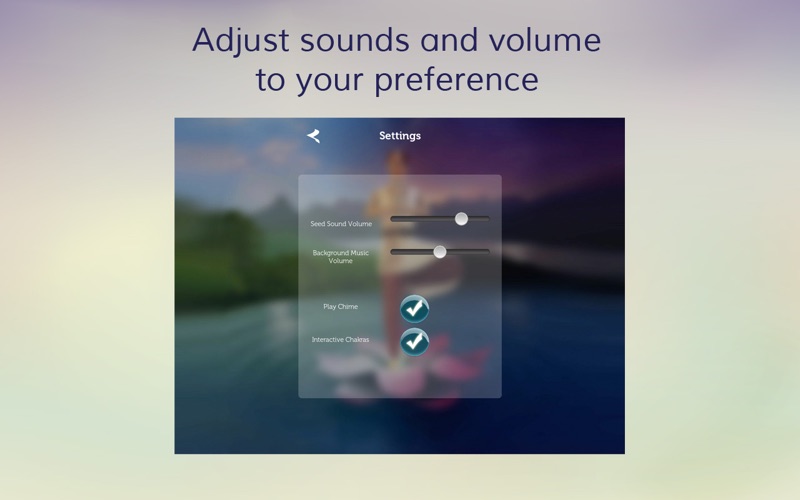 Adjust sounds and volume to your preference

Settings

Seed Sound Volume

Background Music Volume

Play Chime

Interactive Chakras